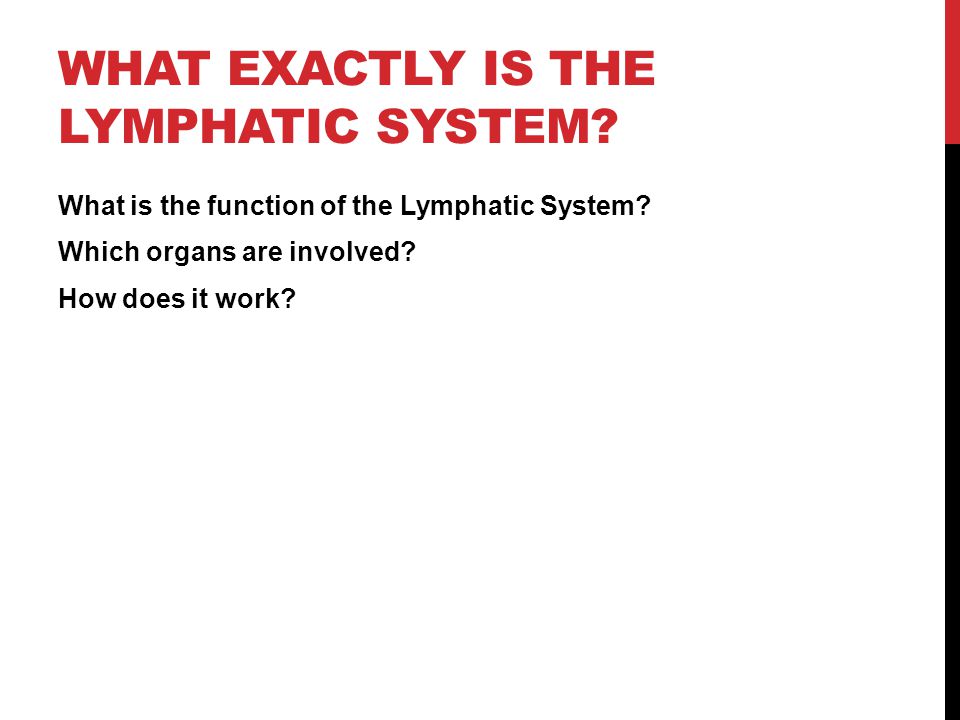 WHAT EXACTLY IS THE LYMPHATIC SYSTEM?

What is the function of the Lymphatic System?

Which organs are involved?

How does it work?